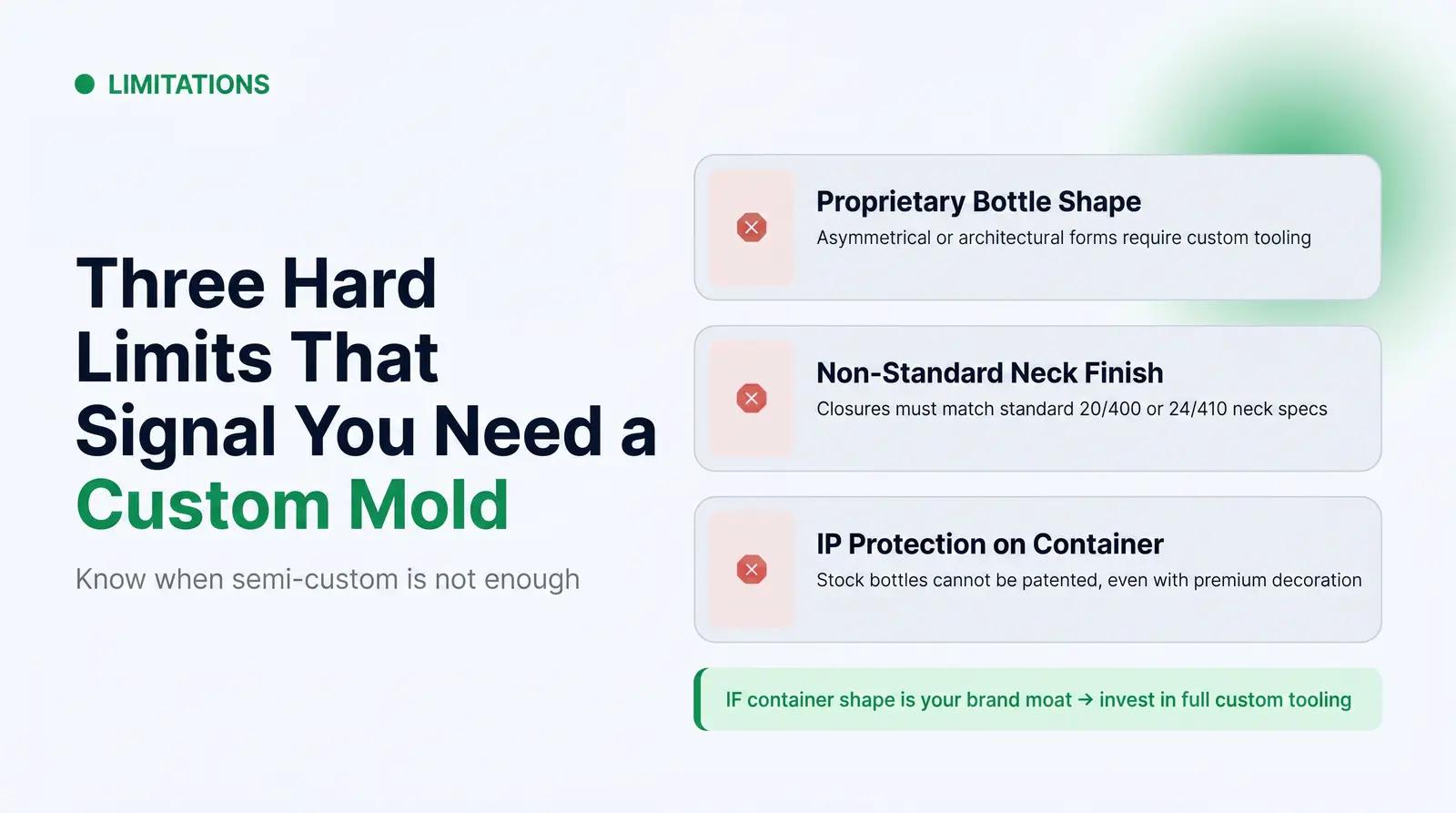 • LIMITATIONS

Three Hard Limits That Signal You Need a Custom Mold

Know when semi-custom is not enough

Proprietary Bottle Shape

Asymmetrical or architectural forms require custom tooling

Non-Standard Neck Finish

Closures must match standard 20/400 or 24/410 neck specs

IP Protection on Container

Stock bottles cannot be patented, even with premium decoration

IF container shape is your brand moat → invest in full custom tooling